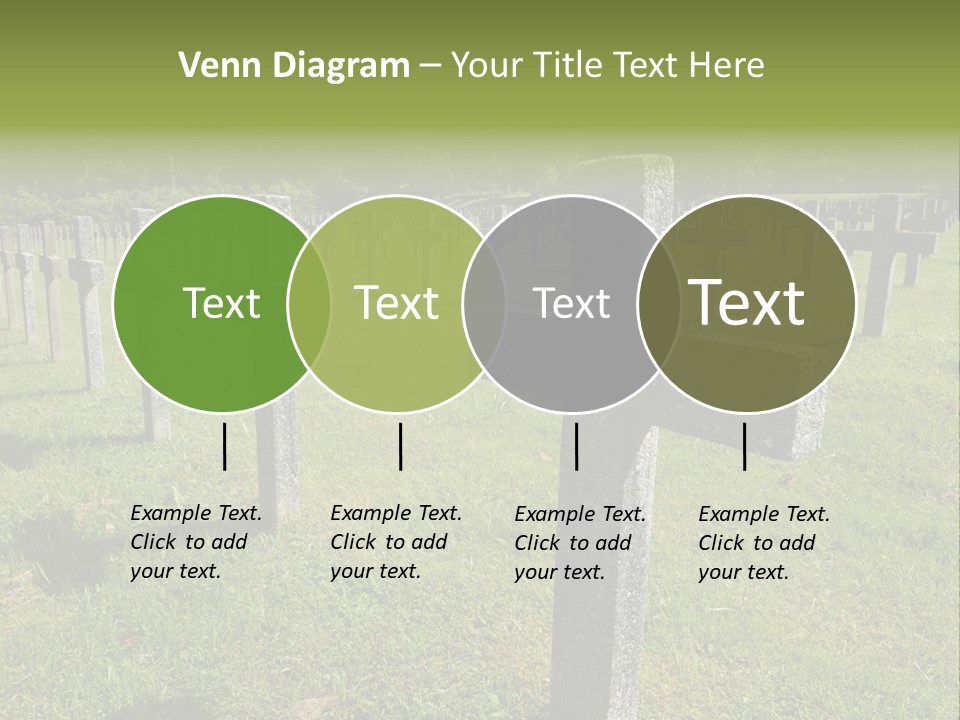 Venn Diagram – Your Title Text Here

Text

Text

Text

Text

Example Text. Click to add your text.

Example Text. Click to add your text.

Example Text. Click to add your text.

Example Text. Click to add your text.